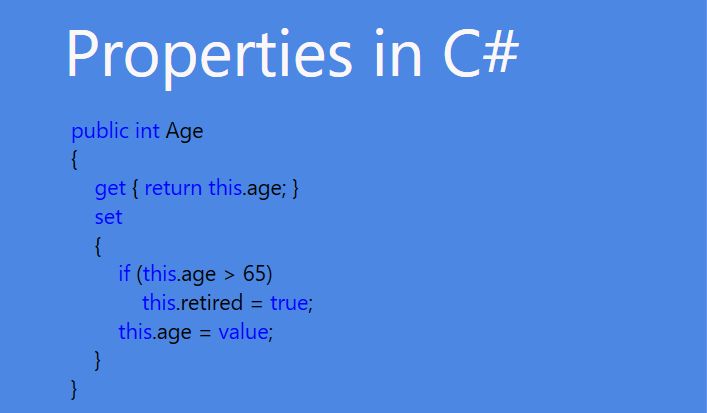 Properties in C#

public int Age
{
    get { return this.age; }
    set
    {
        if (this.age > 65)
            this.retired = true;
        this.age = value;
    }
}